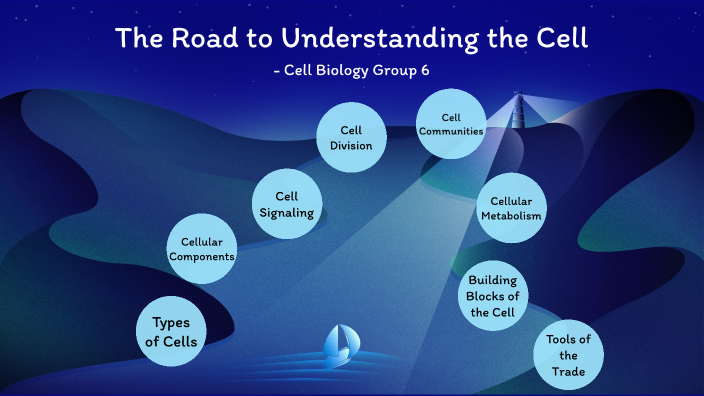 The Road to Understanding the Cell

- Cell Biology Group 6

Types of Cells

Cellular Components

Cell Signaling

Cell Division

Cell Communities

Cellular Metabolism

Building Blocks of the Cell

Tools of the Trade